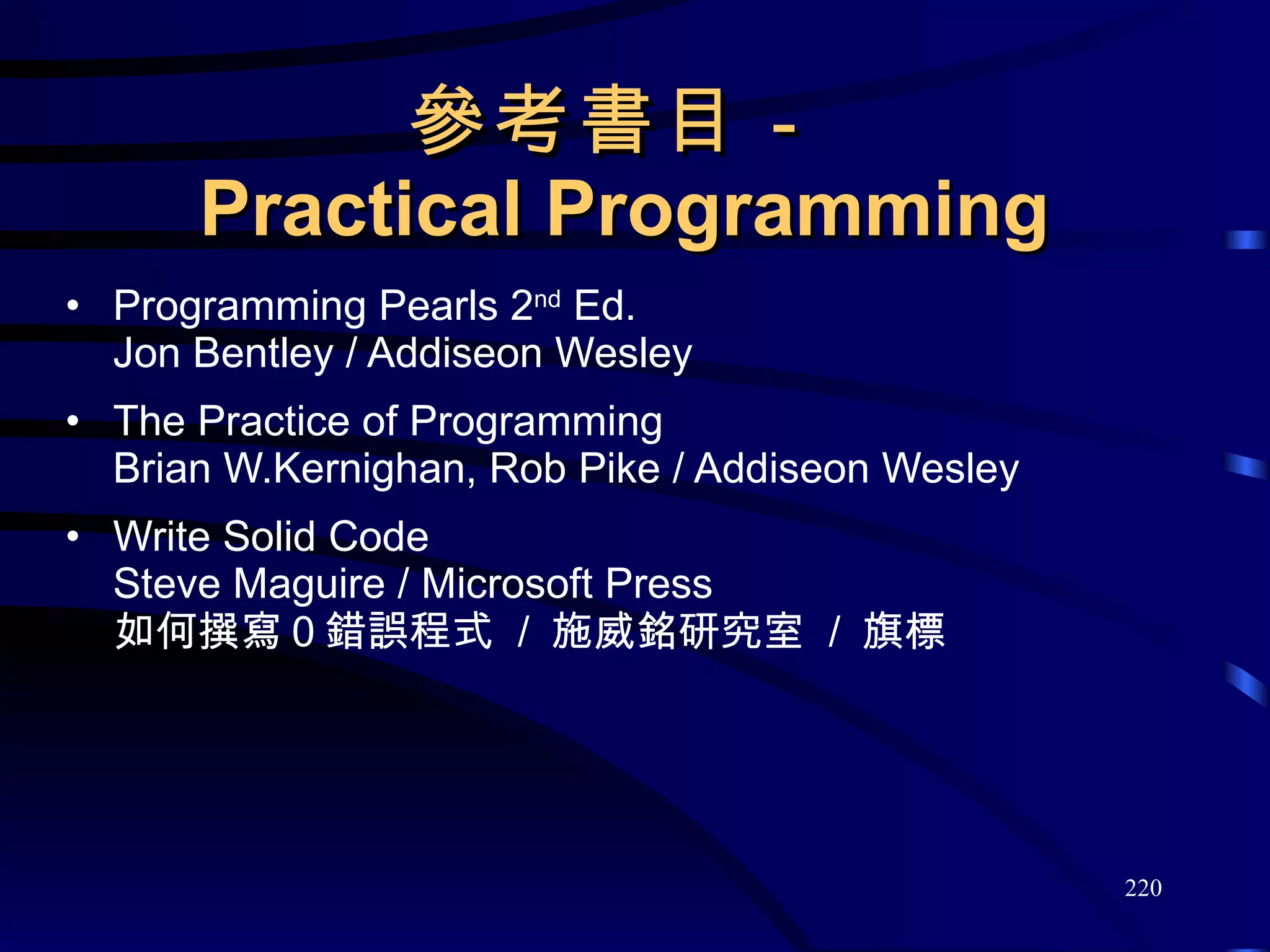 參考書目 -
Practical Programming

• Programming Pearls 2nd Ed.
Jon Bentley / Addiseon Wesley

• The Practice of Programming
Brian W.Kernighan, Rob Pike / Addiseon Wesley

• Write Solid Code
Steve Maguire / Microsoft Press
如何撰寫 0 錯誤程式 / 施威銘研究室 / 旗標

220